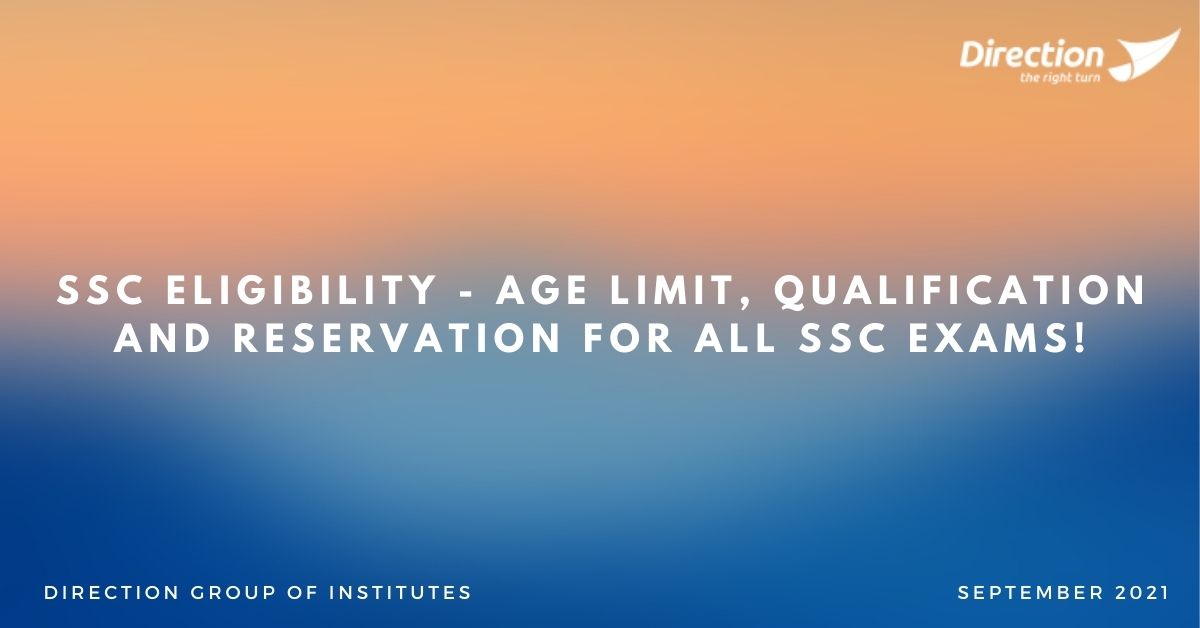 Direction
the right turn

SSC ELIGIBILITY - AGE LIMIT, QUALIFICATION AND RESERVATION FOR ALL SSC EXAMS!

DIRECTION GROUP OF INSTITUTES

SEPTEMBER 2021